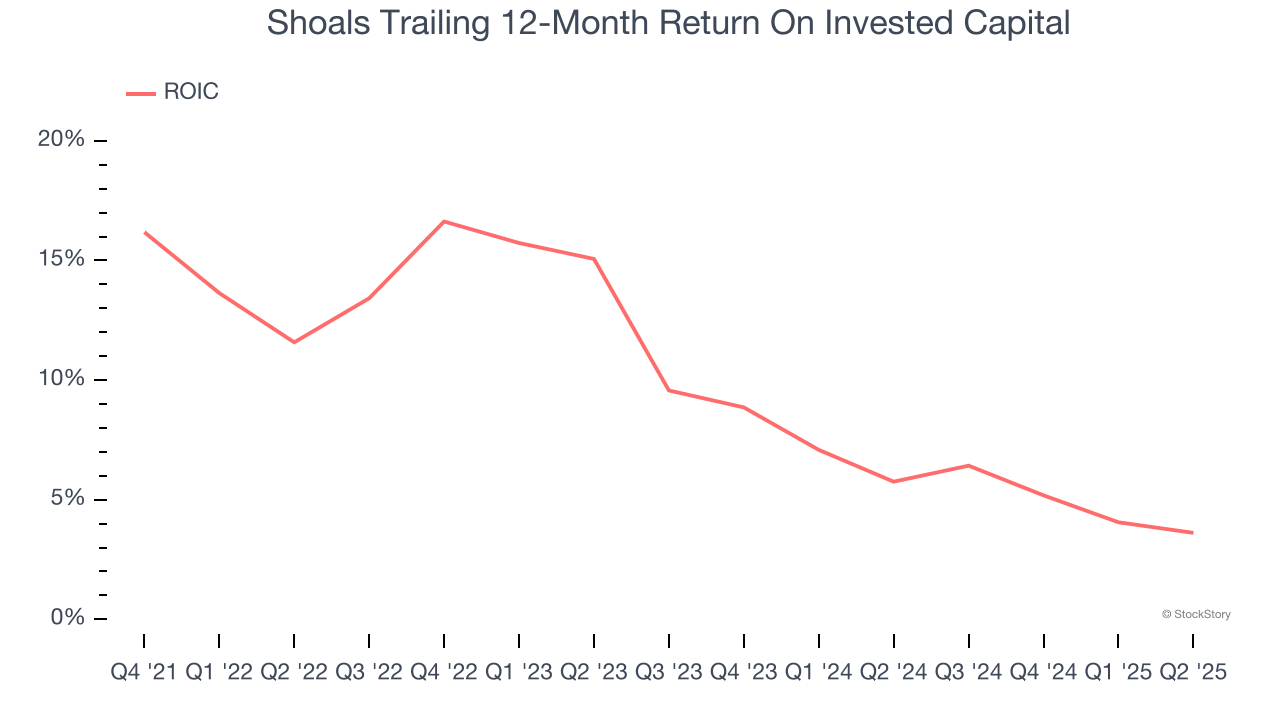 Shoals Trailing 12-Month Return On Invested Capital

ROIC

20%
15%
10%
5%
0%

© StockStory

Q4 '21 Q1 '22 Q2 '22 Q3 '22 Q4 '22 Q1 '23 Q2 '23 Q3 '23 Q4 '23 Q1 '24 Q2 '24 Q3 '24 Q4 '24 Q1 '25 Q2 '25